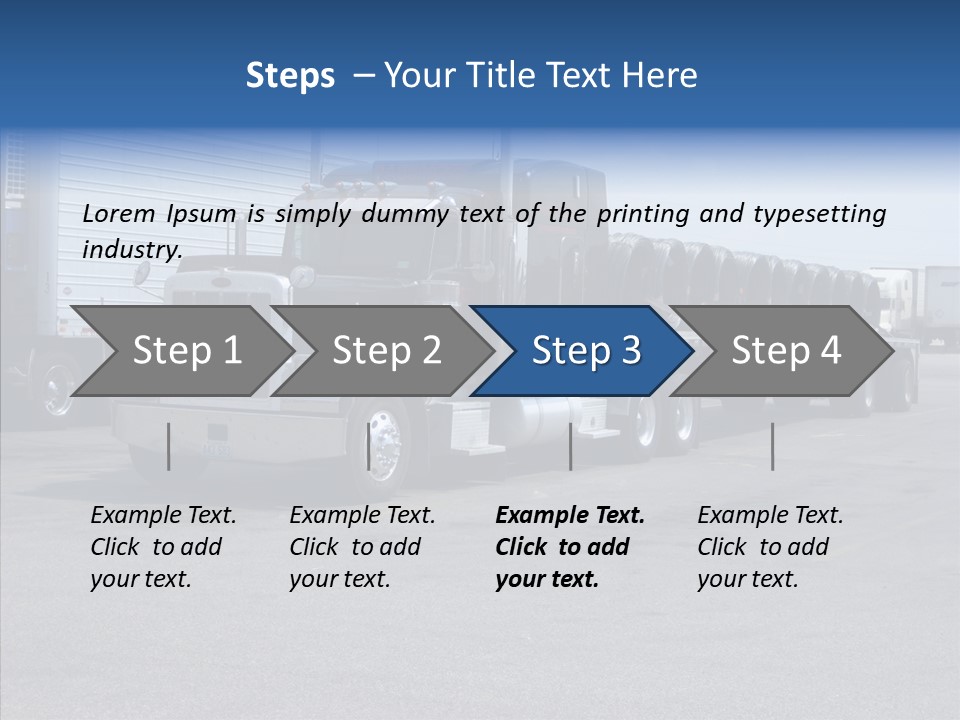 Steps – Your Title Text Here

Lorem Ipsum is simply dummy text of the printing and typesetting industry.

Step 1

Step 2

Step 3

Step 4

Example Text. Click to add your text.

Example Text. Click to add your text.

Example Text. Click to add your text.

Example Text. Click to add your text.